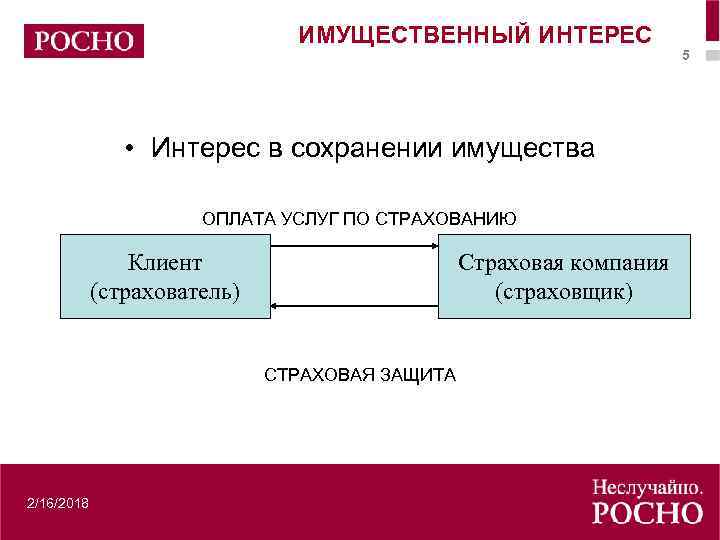 РОСНО

ИМУЩЕСТВЕННЫЙ ИНТЕРЕС

5

• Интерес в сохранении имущества

ОПЛАТА УСЛУГ ПО СТРАХОВАНИЮ

Клиент (страхователь)

Страховая компания (страховщик)

СТРАХОВАЯ ЗАЩИТА

2/16/2018

Неслучайно.
РОСНО